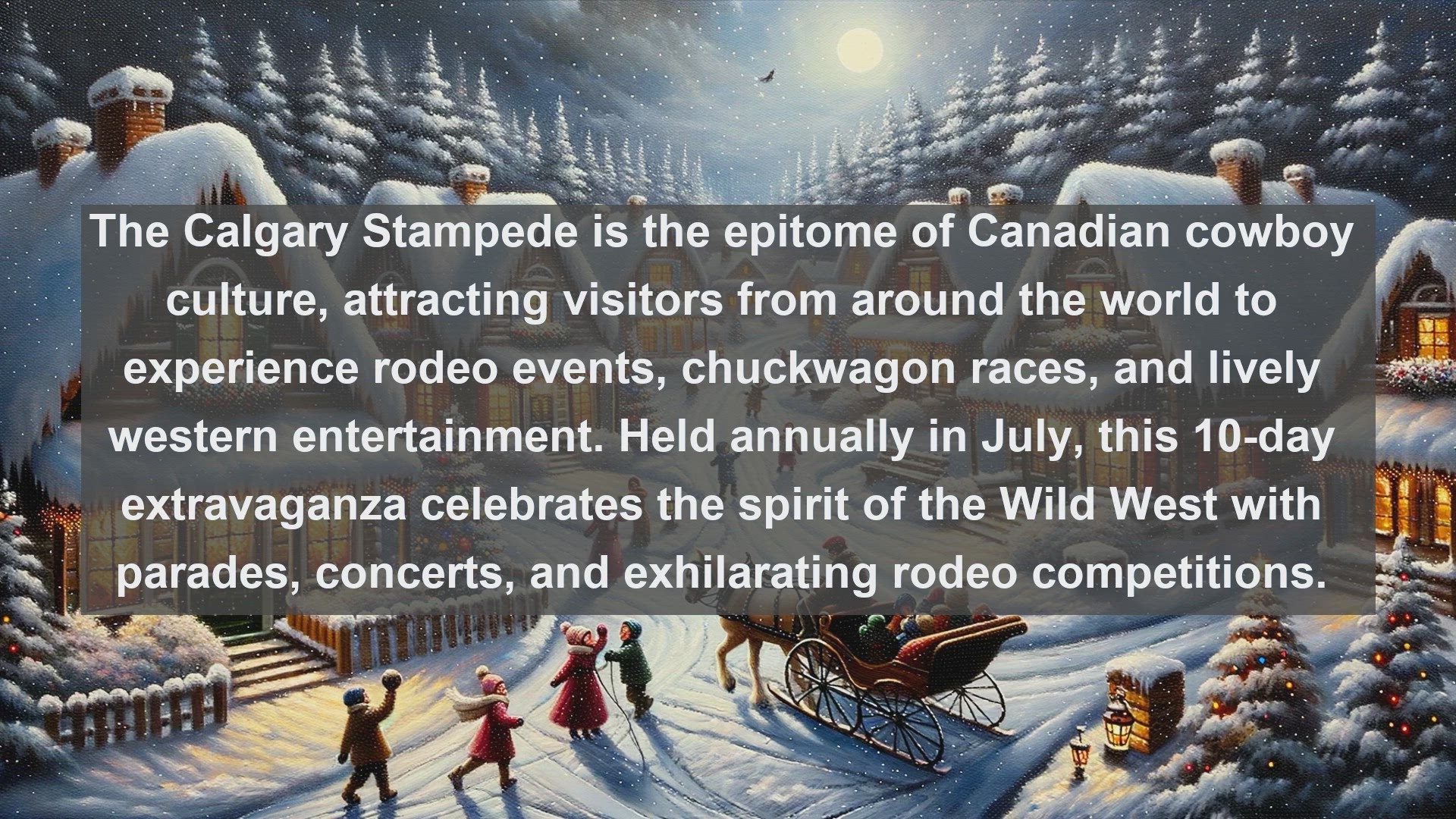 The Calgary Stampede is the epitome of Canadian cowboy culture, attracting visitors from around the world to experience rodeo events, chuckwagon races, and lively western entertainment. Held annually in July, this 10-day extravaganza celebrates the spirit of the Wild West with parades, concerts, and exhilarating rodeo competitions.